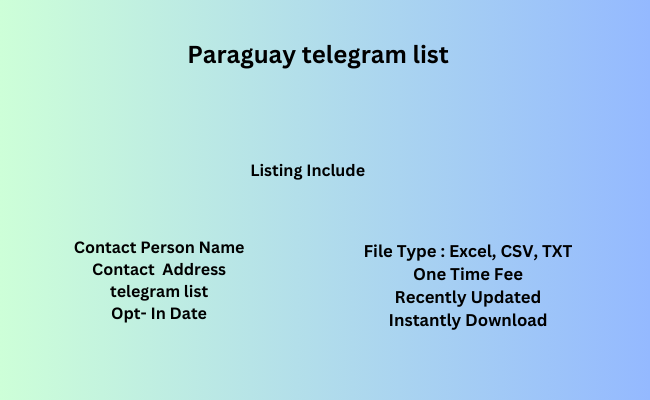 Paraguay telegram list

Listing Include

Contact Person Name
Contact Address
telegram list
Opt- In Date

File Type : Excel, CSV, TXT
One Time Fee
Recently Updated
Instantly Download